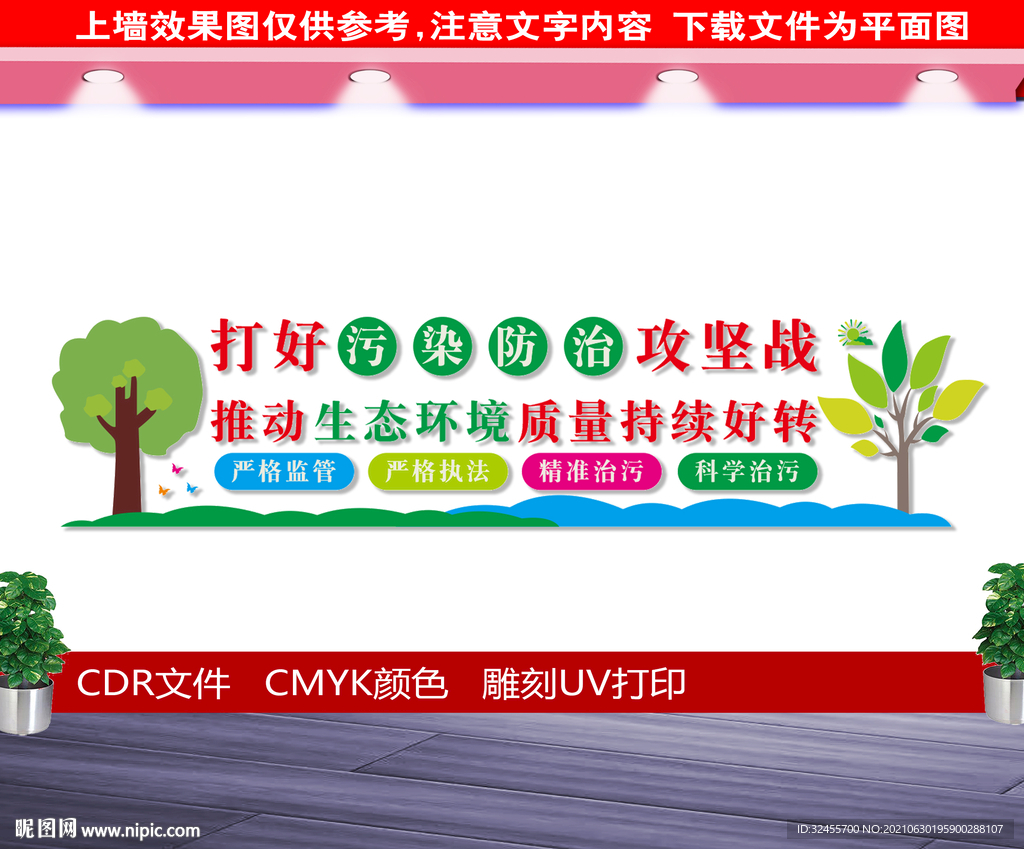 上墙效果图仅供参考，注意文字内容 下载文件为平面图

打好污染防治攻坚战

推动生态环境质量持续好转

严格监管 严格执法 精准治污 科学治污

CDR文件 CMYK颜色 雕刻UV打印

昵图网 www.nipic.com

ID:32455700 NO:20210630195900288107